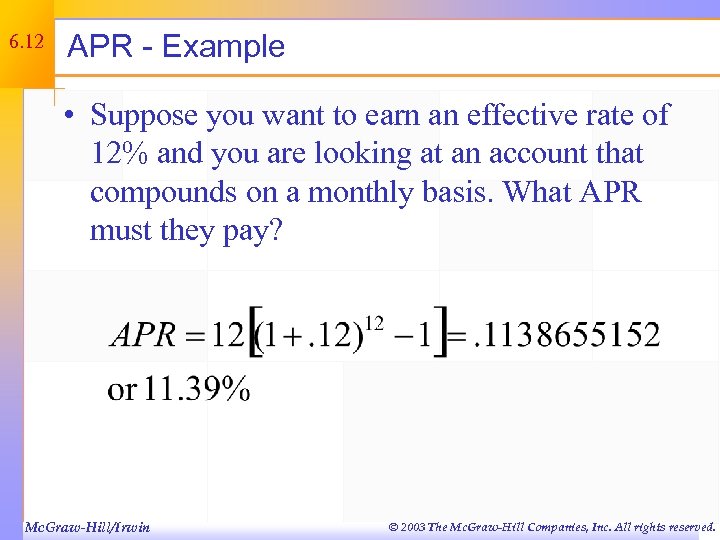 6.12

APR - Example

• Suppose you want to earn an effective rate of 12% and you are looking at an account that compounds on a monthly basis. What APR must they pay?

$APR = 12\left[(1+.12)^{12} - 1\right] = .1138655152$

or 11.39%

McGraw-Hill/Irwin

© 2003 The McGraw-Hill Companies, Inc. All rights reserved.